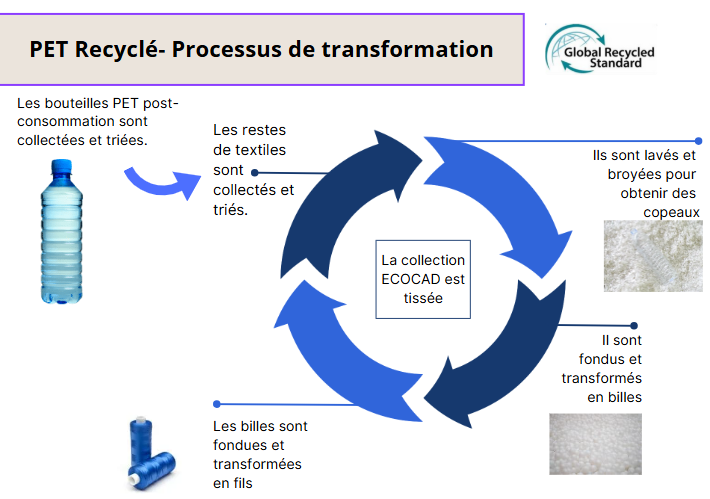 PET Recyclé- Processus de transformation

Global Recycled Standard

Les bouteilles PET post-consommation sont collectées et triées.

Les restes de textiles sont collectés et triés.

Ils sont lavés et broyées pour obtenir des copeaux

La collection ECOCAD est tissée

Il sont fondus et transformés en billes

Les billes sont fondues et transformées en fils